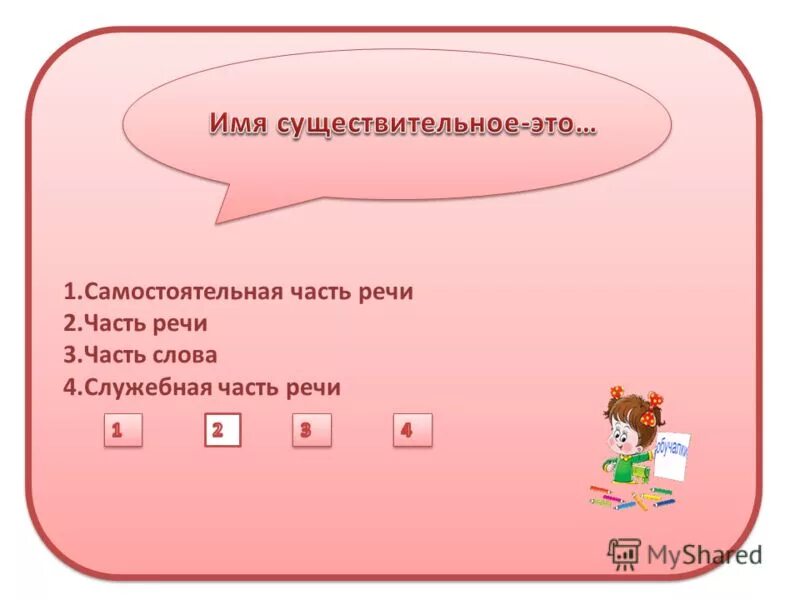 Имя существительное-это…

1.Самостоятельная часть речи
2.Часть речи
3.Часть слова
4.Служебная часть речи

1 2 3 4

обучалки

MyShared